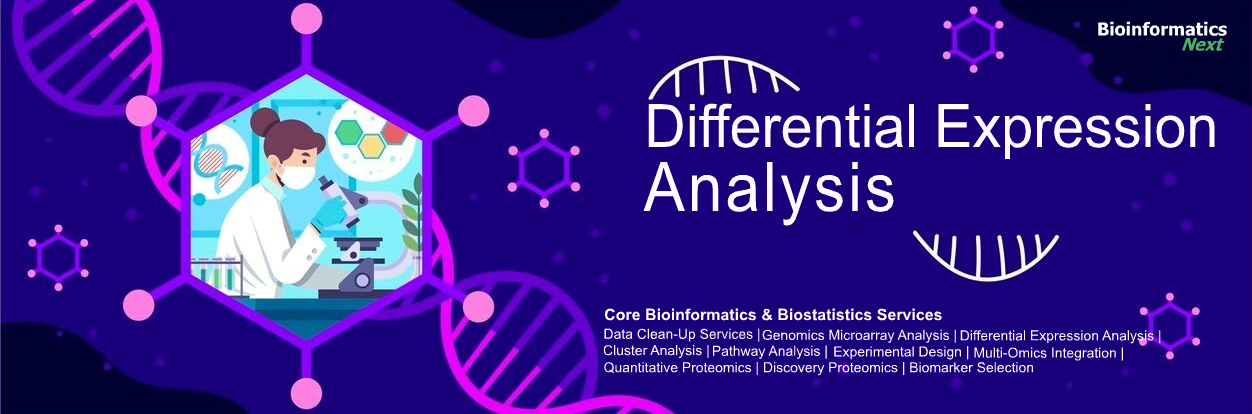 Bioinformatics
Next

Differential Expression Analysis

Core Bioinformatics & Biostatistics Services

Data Clean-Up Services | Genomics Microarray Analysis | Differential Expression Analysis | Cluster Analysis | Pathway Analysis | Experimental Design | Multi-Omics Integration | Quantitative Proteomics | Discovery Proteomics | Biomarker Selection